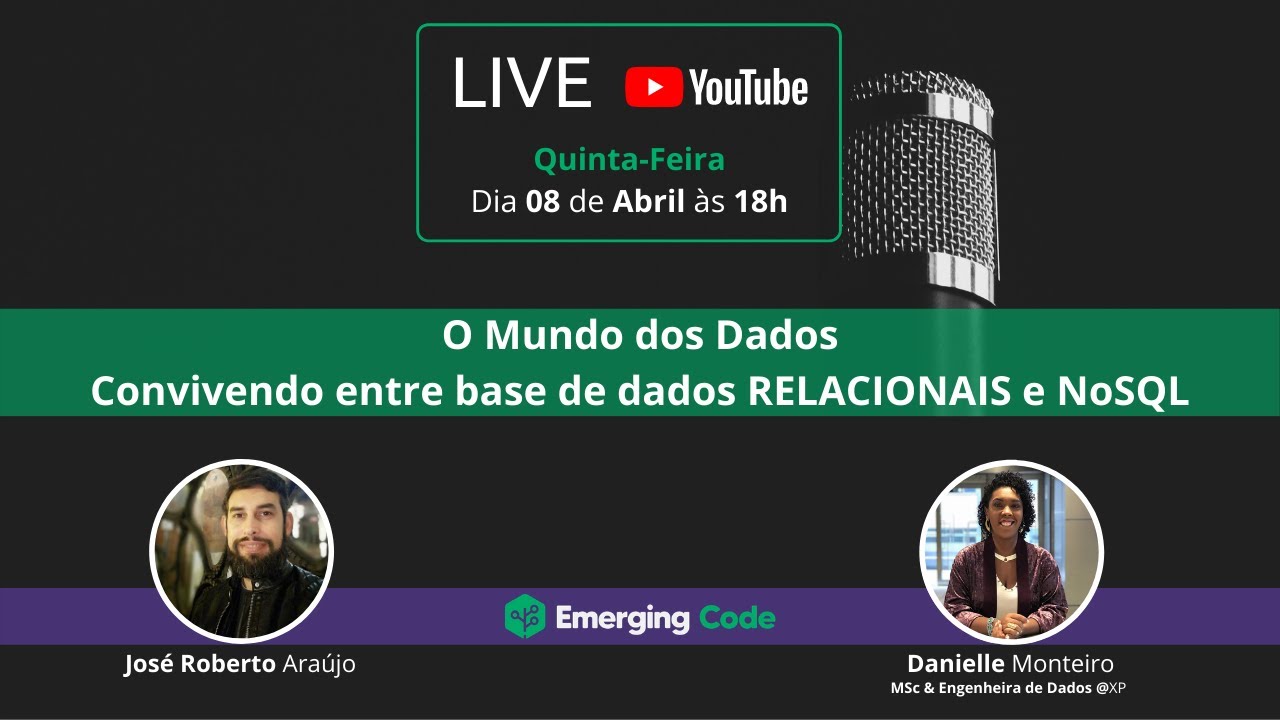 LIVE YouTube

Quinta-Feira
Dia 08 de Abril às 18h

O Mundo dos Dados
Convivendo entre base de dados RELACIONAIS e NoSQL

Emerging Code

José Roberto Araújo

Danielle Monteiro
MSc & Engenheira de Dados @XP